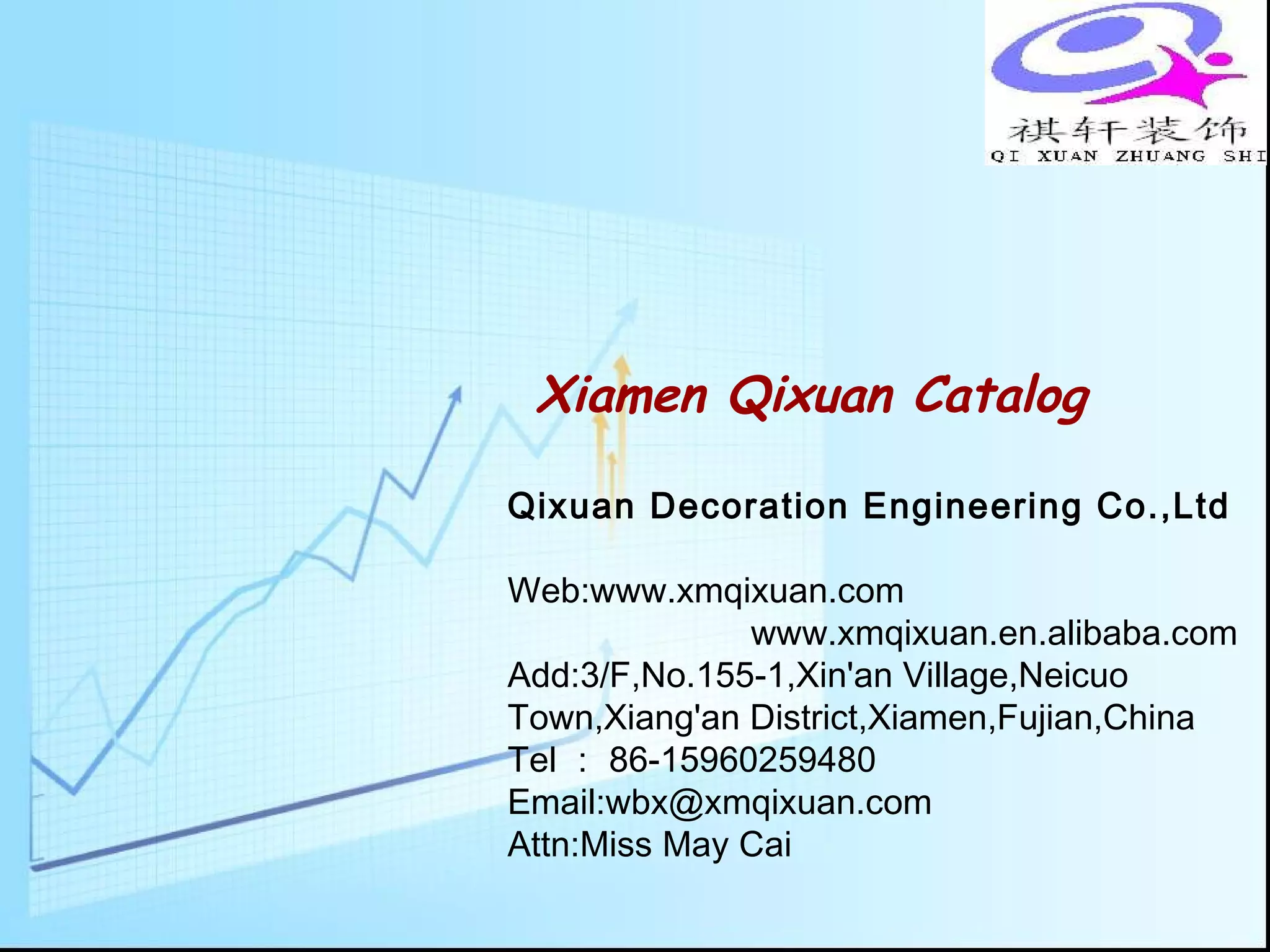 祺轩装饰
QI XUAN ZHUANG SHI

Xiamen Qixuan Catalog

Qixuan Decoration Engineering Co.,Ltd

Web:www.xmqixuan.com
www.xmqixuan.en.alibaba.com
Add:3/F,No.155-1,Xin'an Village,Neicuo Town,Xiang'an District,Xiamen,Fujian,China
Tel : 86-15960259480
Email:wbx@xmqixuan.com
Attn:Miss May Cai